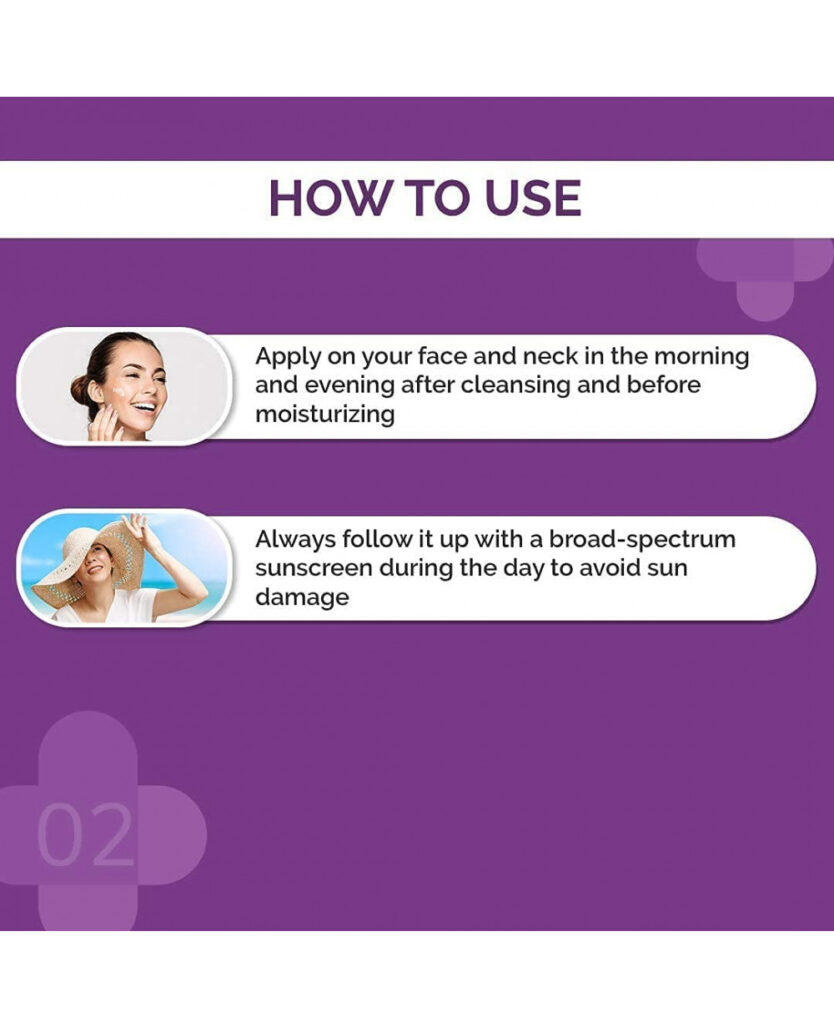 HOW TO USE

Apply on your face and neck in the morning and evening after cleansing and before moisturizing

Always follow it up with a broad-spectrum sunscreen during the day to avoid sun damage

02